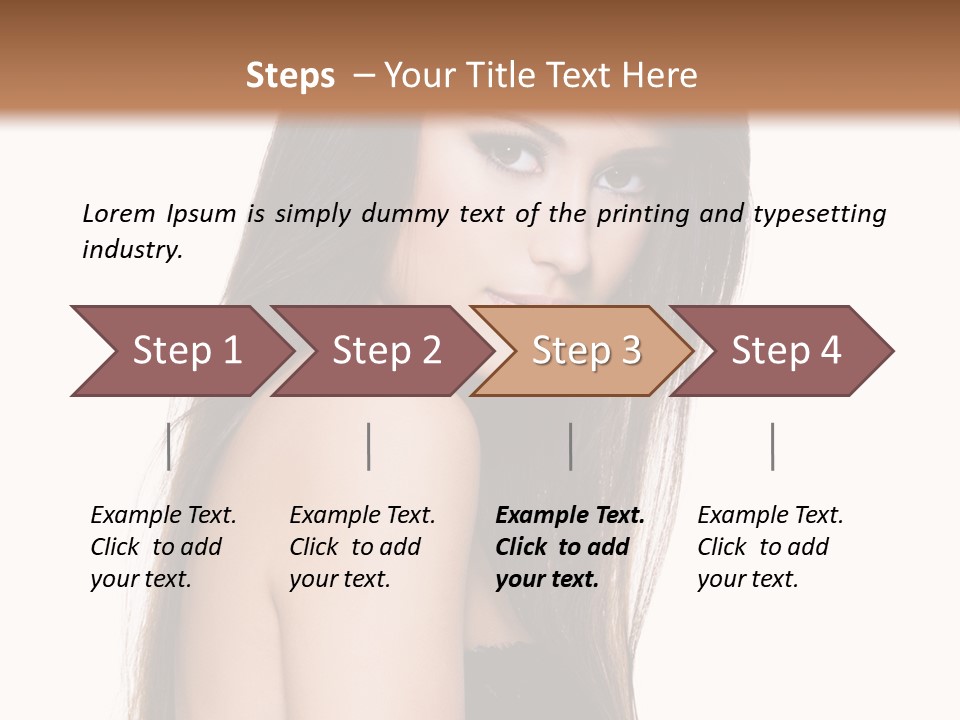 Steps – Your Title Text Here

Lorem Ipsum is simply dummy text of the printing and typesetting industry.

Step 1
Step 2
Step 3
Step 4

Example Text. Click to add your text.

Example Text. Click to add your text.

Example Text. Click to add your text.

Example Text. Click to add your text.